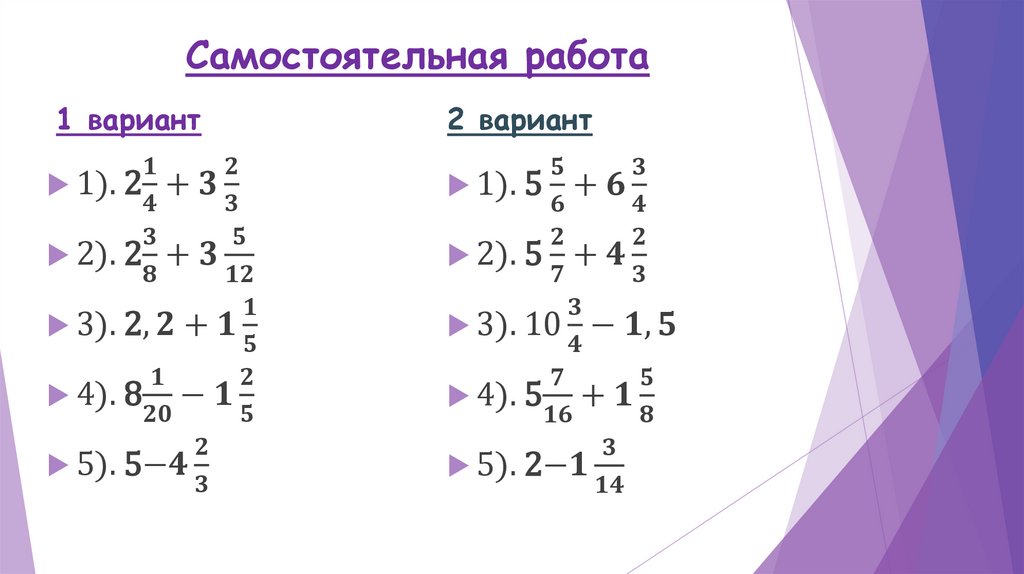 Самостоятельная работа

1 вариант

1). $2\frac{1}{4} + 3\frac{2}{3}$

2). $2\frac{3}{8} + 3\frac{5}{12}$

3). $2,2 + 1\frac{1}{5}$

4). $8\frac{1}{20} - 1\frac{2}{5}$

5). $5 - 4\frac{2}{3}$

2 вариант

1). $5\frac{5}{6} + 6\frac{3}{4}$

2). $5\frac{2}{7} + 4\frac{2}{3}$

3). $10\frac{3}{4} - 1,5$

4). $5\frac{7}{16} + 1\frac{5}{8}$

5). $2 - 1\frac{3}{14}$